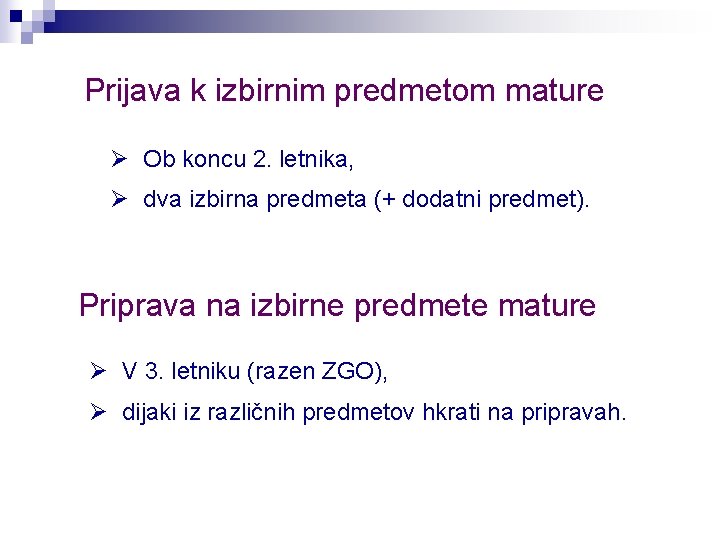 Prijava k izbirnim predmetom mature

➢ Ob koncu 2. letnika,
➢ dva izbirna predmeta (+ dodatni predmet).

Priprava na izbirne predmete mature

➢ V 3. letniku (razen ZGO),
➢ dijaki iz različnih predmetov hkrati na pripravah.